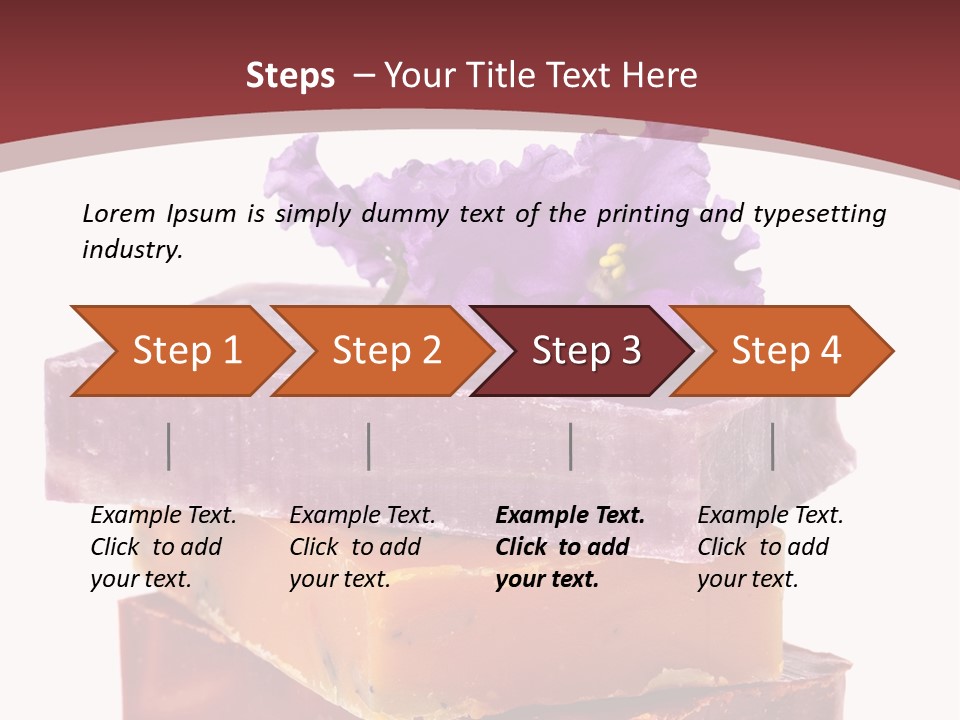 Steps – Your Title Text Here

Lorem Ipsum is simply dummy text of the printing and typesetting industry.

Step 1

Step 2

Step 3

Step 4

Example Text. Click to add your text.

Example Text. Click to add your text.

Example Text. Click to add your text.

Example Text. Click to add your text.